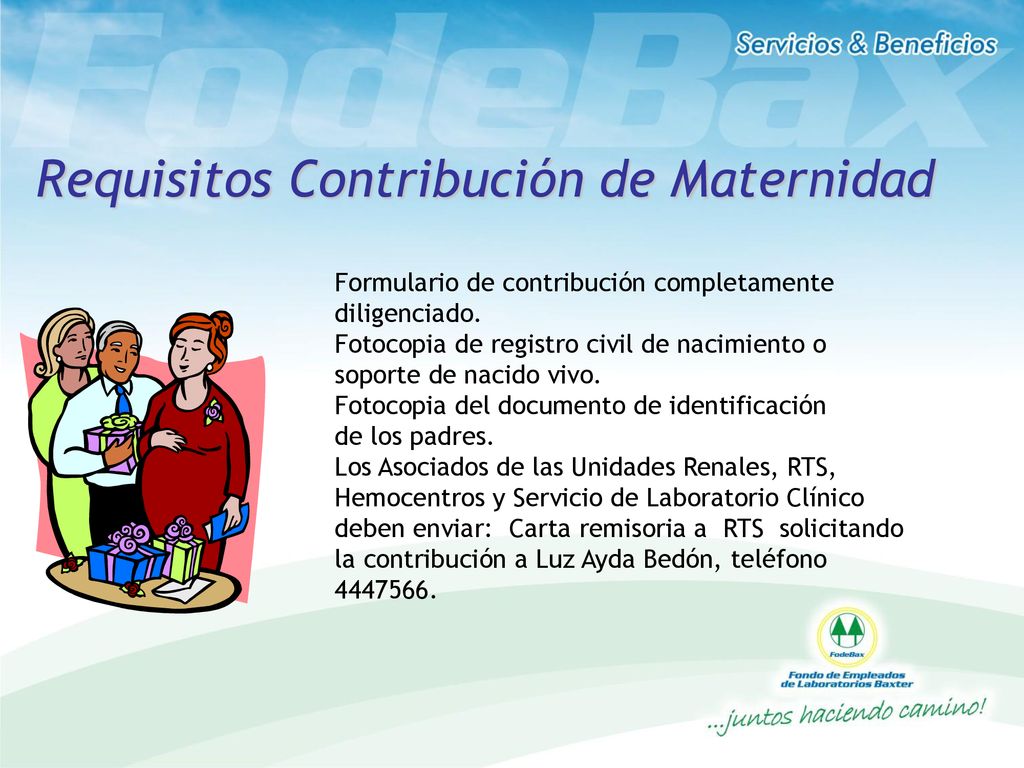 FodeBax

Servicios & Beneficios

Requisitos Contribución de Maternidad

Formulario de contribución completamente diligenciado.
Fotocopia de registro civil de nacimiento o soporte de nacido vivo.
Fotocopia del documento de identificación de los padres.
Los Asociados de las Unidades Renales, RTS, Hemocentros y Servicio de Laboratorio Clínico deben enviar: Carta remisoria a RTS solicitando la contribución a Luz Ayda Bedón, teléfono 4447566.

FodeBax
Fondo de Empleados de Laboratorios Baxter

...juntos haciendo camino!